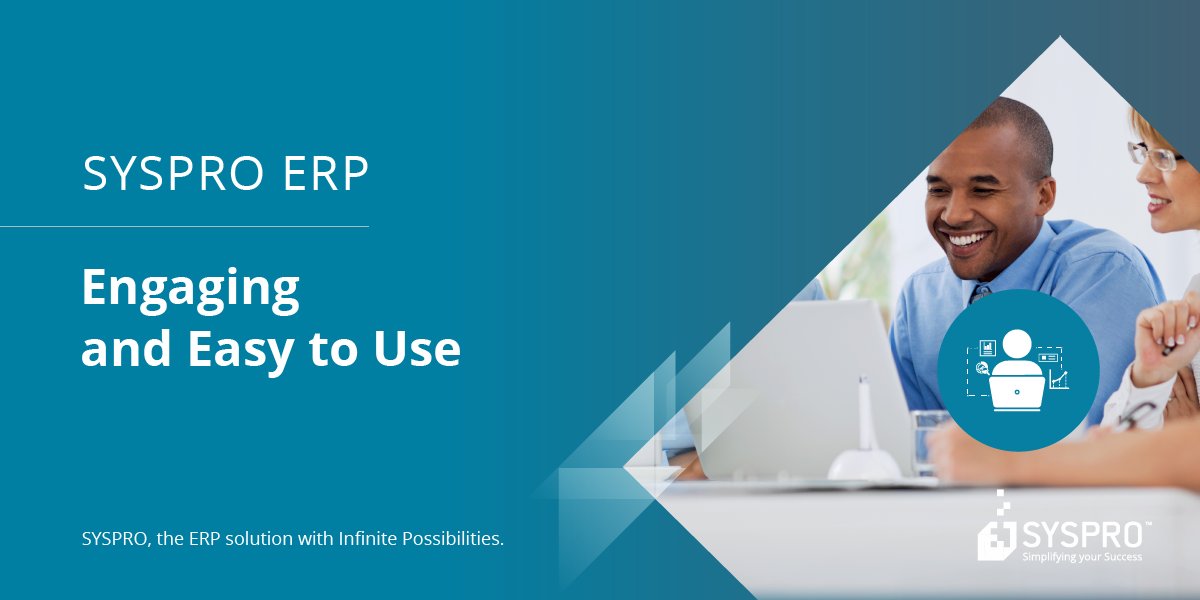 SYSPRO ERP

Engaging and Easy to Use

SYSPRO, the ERP solution with Infinite Possibilities.

SYSPRO™
Simplifying your Success